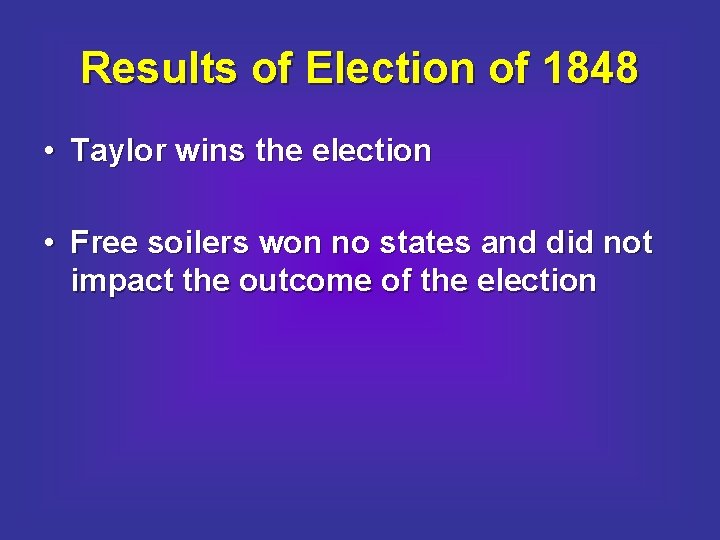 Results of Election of 1848

• Taylor wins the election

• Free soilers won no states and did not impact the outcome of the election